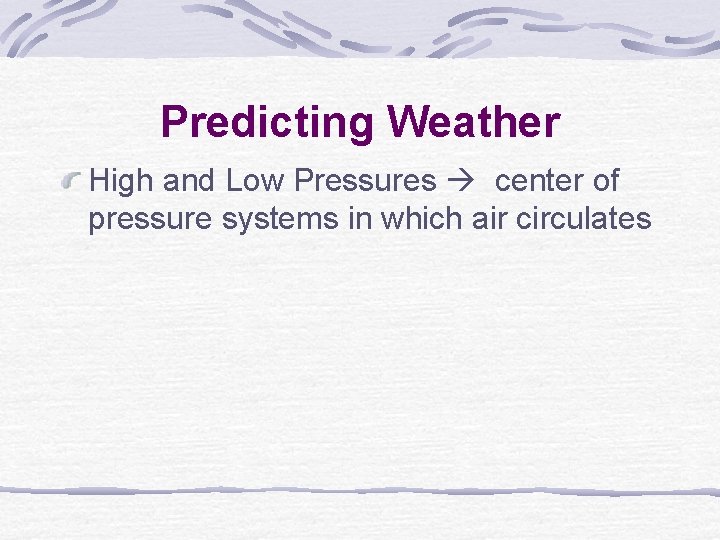 Predicting Weather

High and Low Pressures → center of pressure systems in which air circulates